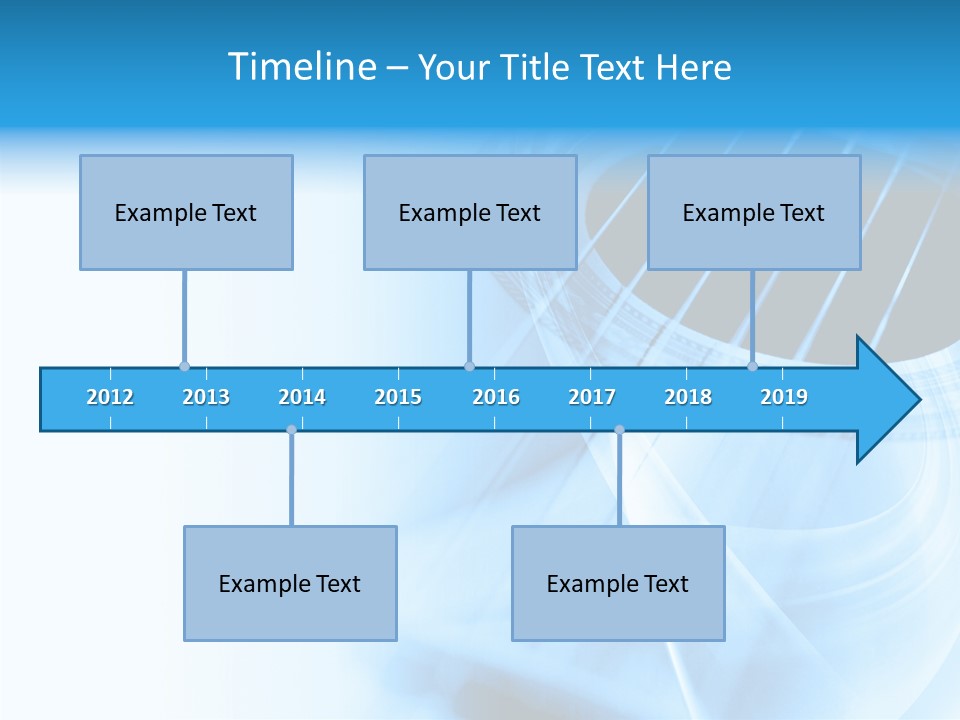 Timeline – Your Title Text Here

Example Text

Example Text

Example Text

2012 2013 2014 2015 2016 2017 2018 2019

Example Text

Example Text